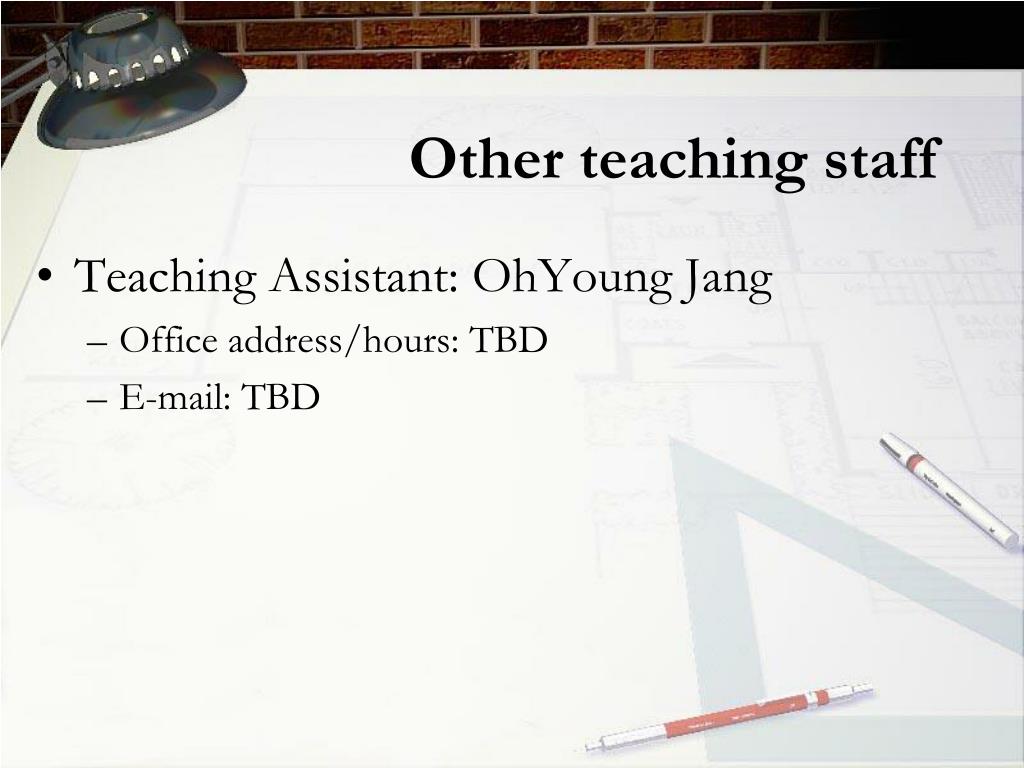 Other teaching staff

• Teaching Assistant: OhYoung Jang
– Office address/hours: TBD
– E-mail: TBD